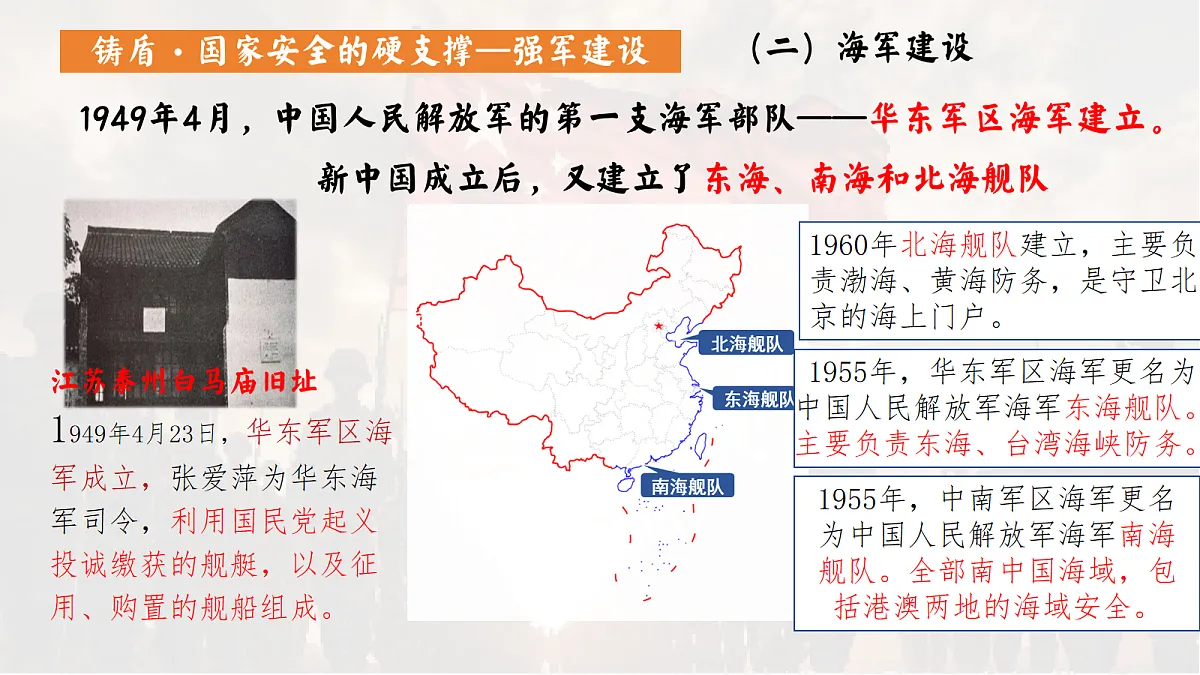 铸盾·国家安全的硬支撑—强军建设

（二）海军建设

1949年4月，中国人民解放军的第一支海军部队——华东军区海军建立。

新中国成立后，又建立了东海、南海和北海舰队

江苏泰州白马庙旧址

1949年4月23日，华东军区海军成立，张爱萍为华东海军司令，利用国民党起义投诚缴获的舰艇，以及征用、购置的舰船组成。

北海舰队

东海舰队

南海舰队

1960年北海舰队建立，主要负责渤海、黄海防务，是守卫北京的海上门户。

1955年，华东军区海军更名为中国人民解放军海军东海舰队。主要负责东海、台湾海峡防务。

1955年，中南军区海军更名为中国人民解放军海军南海舰队。全部南中国海域，包括港澳两地的海域安全。